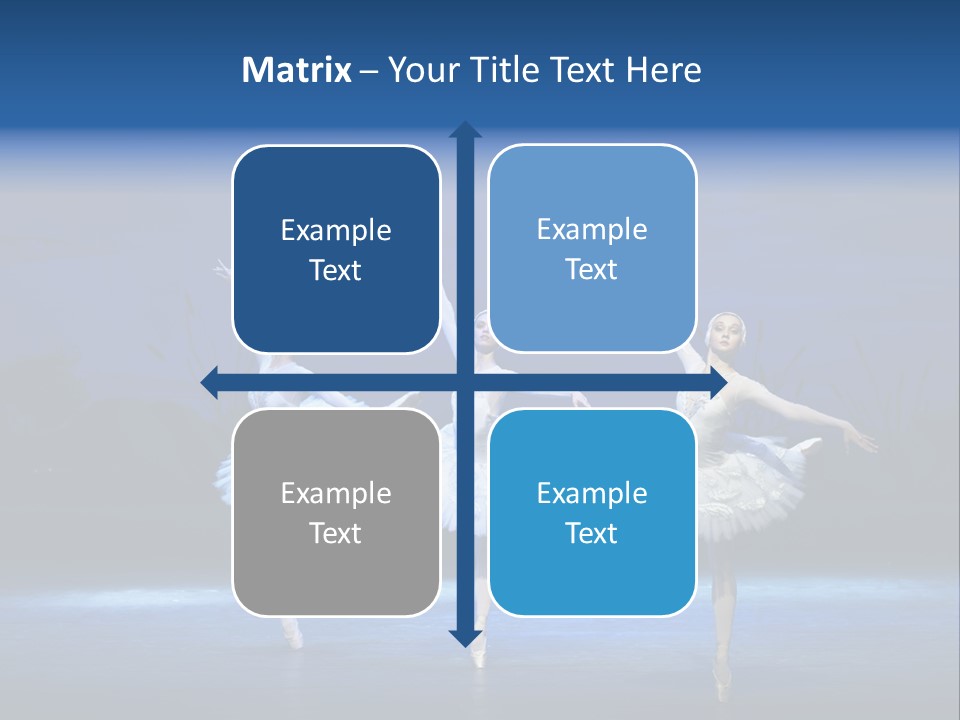 Matrix – Your Title Text Here

Example Text

Example Text

Example Text

Example Text